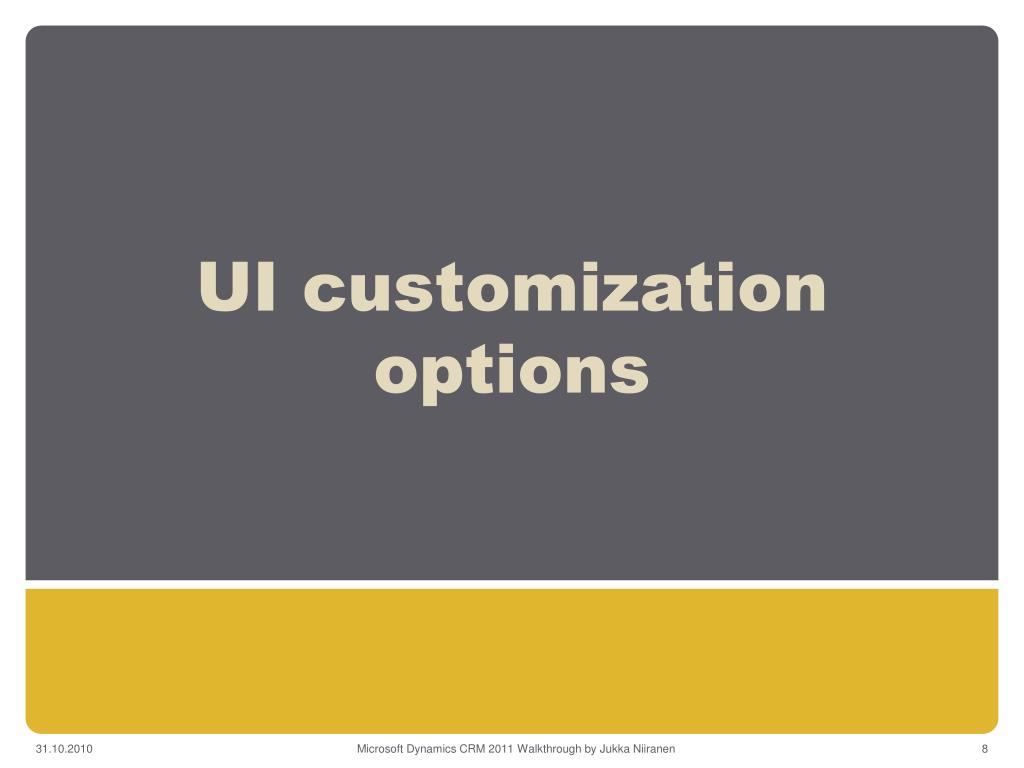 UI customization options

31.10.2010

Microsoft Dynamics CRM 2011 Walkthrough by Jukka Niiranen

8